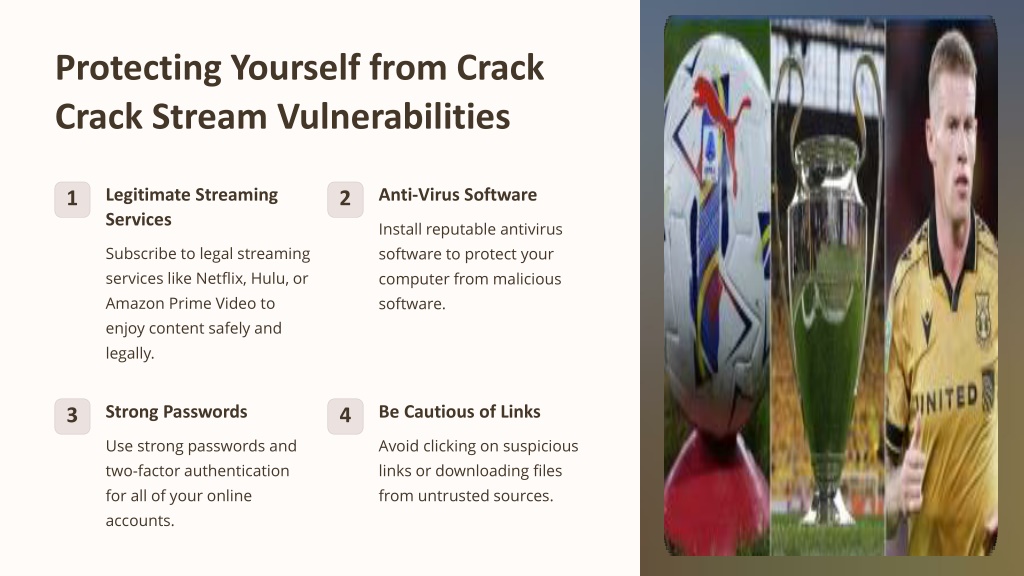 Protecting Yourself from Crack Crack Stream Vulnerabilities

1

Legitimate Streaming Services

Subscribe to legal streaming services like Netflix, Hulu, or Amazon Prime Video to enjoy content safely and legally.

2

Anti-Virus Software

Install reputable antivirus software to protect your computer from malicious software.

3

Strong Passwords

Use strong passwords and two-factor authentication for all of your online accounts.

4

Be Cautious of Links

Avoid clicking on suspicious links or downloading files from untrusted sources.

UNITED